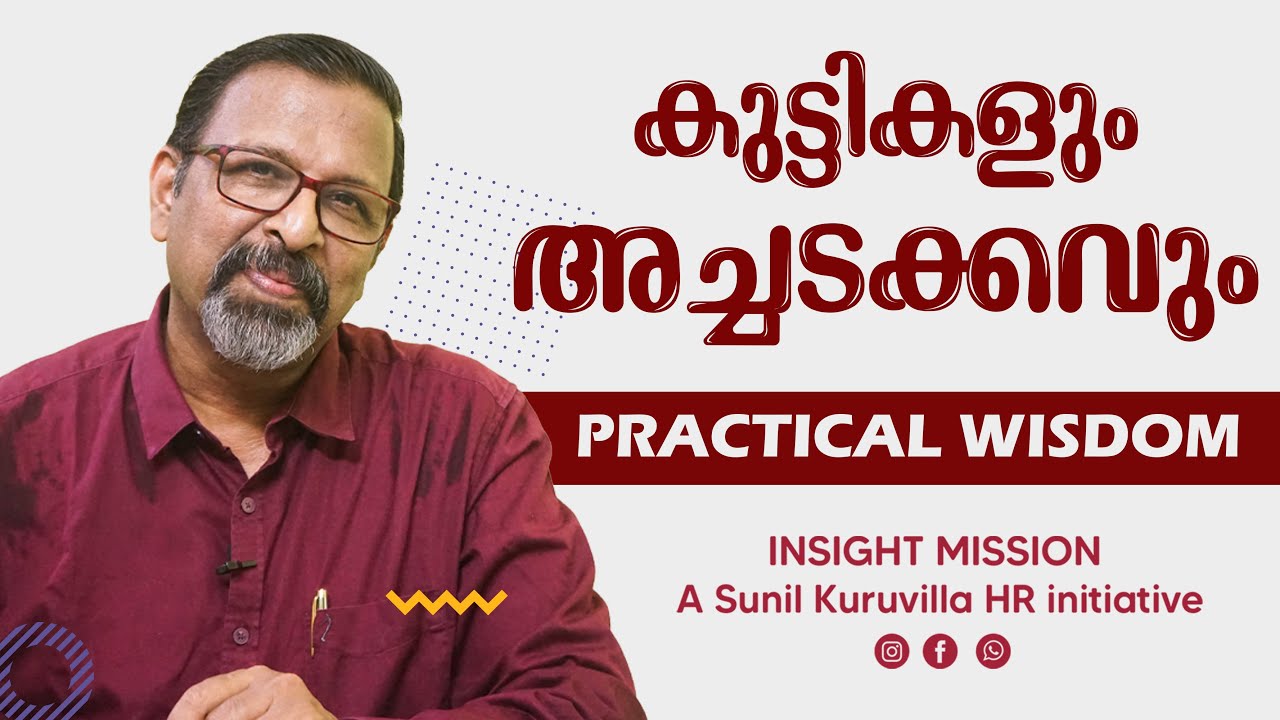 കുട്ടികളും
അച്ചടക്കവും

PRACTICAL WISDOM

INSIGHT MISSION
A Sunil Kuruvilla HR initiative